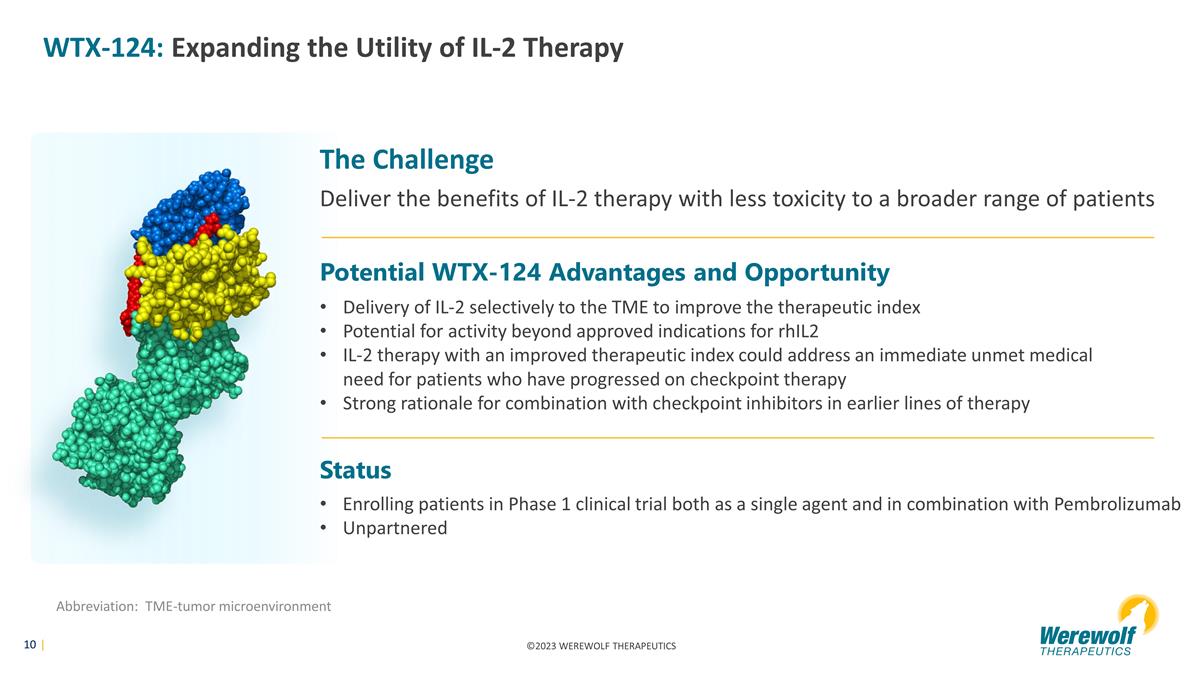 WTX-124: Expanding the Utility of IL-2 Therapy

The Challenge

Deliver the benefits of IL-2 therapy with less toxicity to a broader range of patients

Potential WTX-124 Advantages and Opportunity

• Delivery of IL-2 selectively to the TME to improve the therapeutic index
• Potential for activity beyond approved indications for rhIL2
• IL-2 therapy with an improved therapeutic index could address an immediate unmet medical need for patients who have progressed on checkpoint therapy
• Strong rationale for combination with checkpoint inhibitors in earlier lines of therapy

Status

• Enrolling patients in Phase 1 clinical trial both as a single agent and in combination with Pembrolizumab
• Unpartnered

Abbreviation: TME-tumor microenvironment

10 |

©2023 WEREWOLF THERAPEUTICS

Werewolf THERAPEUTICS